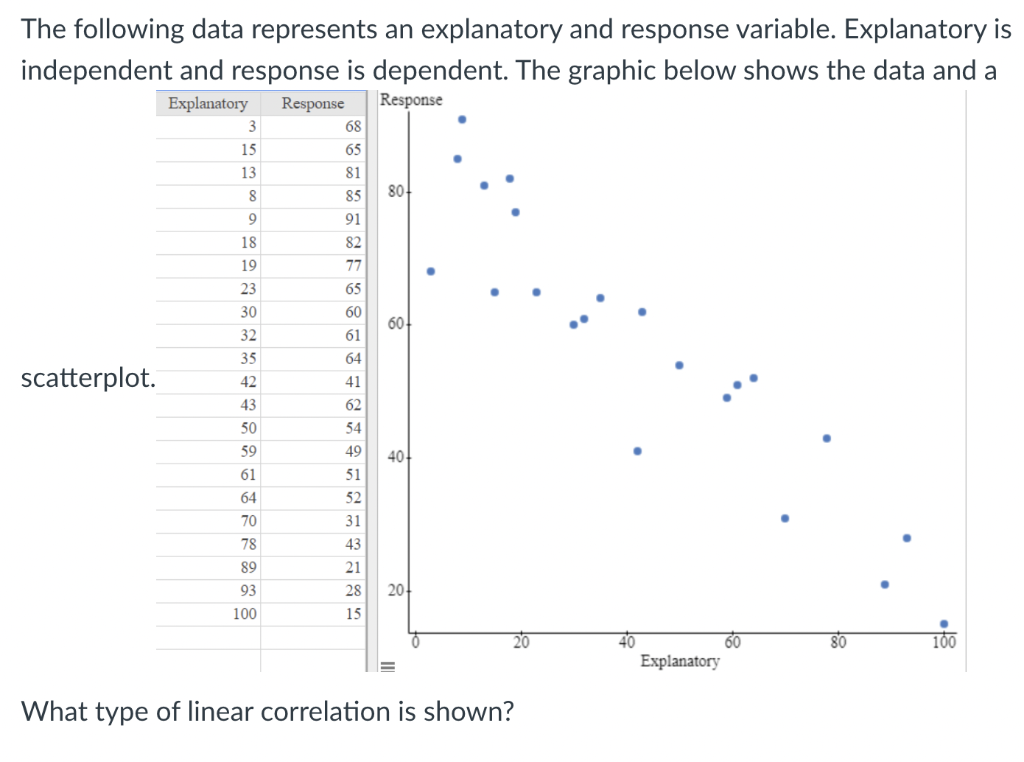 The following data represents an explanatory and response variable. Explanatory is independent and response is dependent. The graphic below shows the data and a scatterplot.

| Explanatory | Response |
|---|---|
| 3 | 68 |
| 15 | 65 |
| 13 | 81 |
| 8 | 85 |
| 9 | 91 |
| 18 | 82 |
| 19 | 77 |
| 23 | 65 |
| 30 | 60 |
| 32 | 61 |
| 35 | 64 |
| 42 | 41 |
| 43 | 62 |
| 50 | 54 |
| 59 | 49 |
| 61 | 51 |
| 64 | 52 |
| 70 | 31 |
| 78 | 43 |
| 89 | 21 |
| 93 | 28 |
| 100 | 15 |

Response
80
60
40
20
0
20
40
60
80
100
Explanatory

What type of linear correlation is shown?